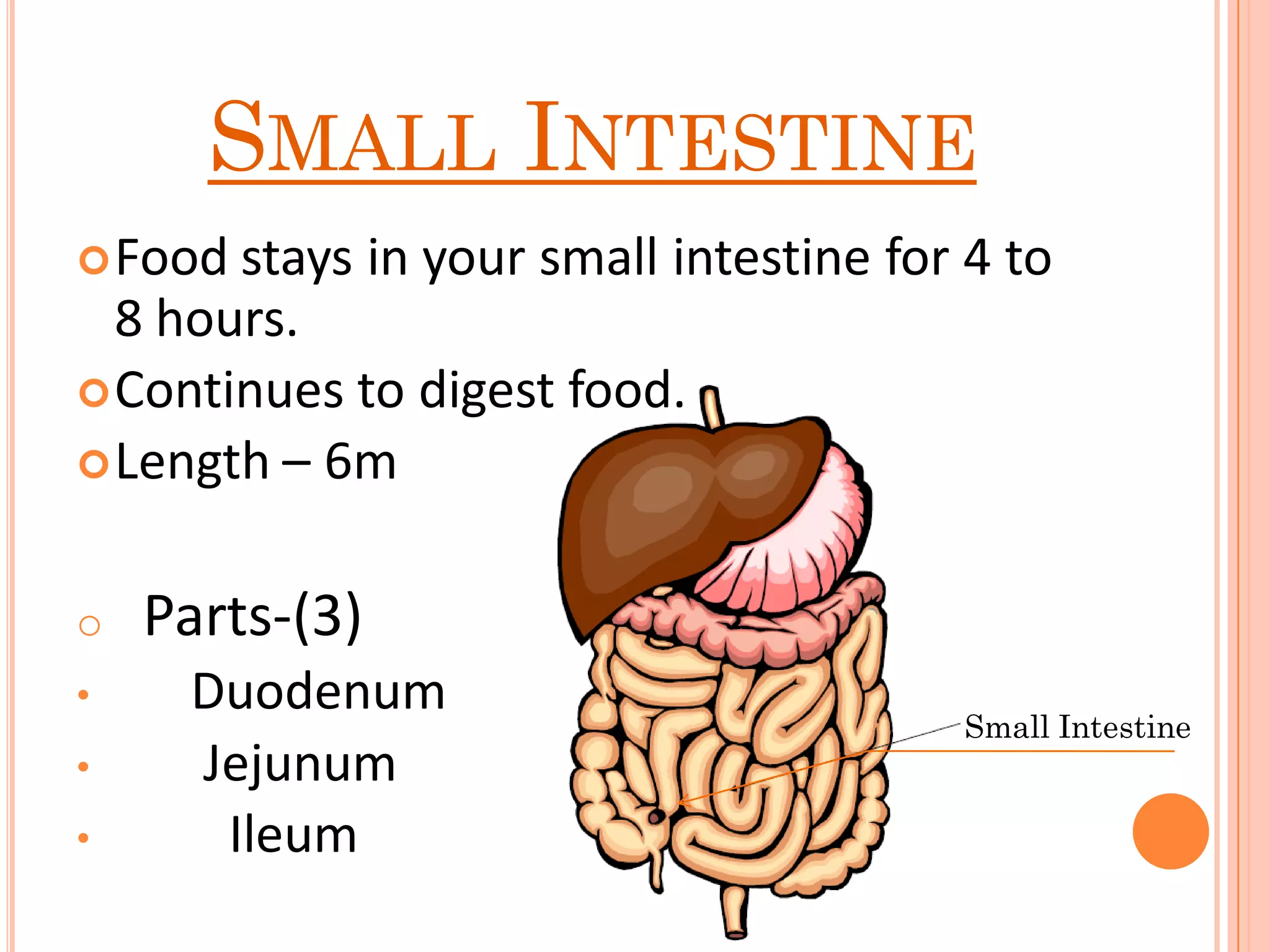 SMALL INTESTINE

Food stays in your small intestine for 4 to 8 hours.

Continues to digest food.

Length – 6m

Parts-(3)

Duodenum

Jejunum

Ileum

Small Intestine